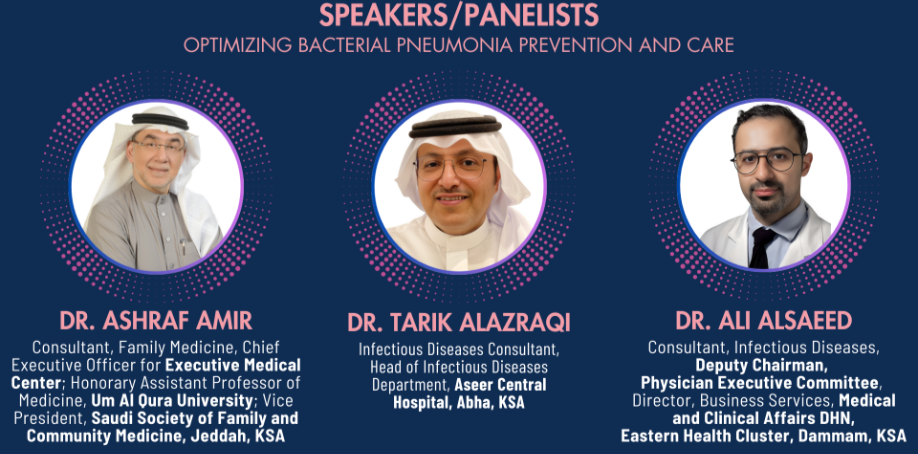 SPEAKERS/PANELISTS
OPTIMIZING BACTERIAL PNEUMONIA PREVENTION AND CARE

DR. ASHRAF AMIR
Consultant, Family Medicine, Chief Executive Officer for Executive Medical Center; Honorary Assistant Professor of Medicine, Um Al Qura University; Vice President, Saudi Society of Family and Community Medicine, Jeddah, KSA

DR. TARIK ALAZRAQI
Infectious Diseases Consultant, Head of Infectious Diseases Department, Aseer Central Hospital, Abha, KSA

DR. ALI ALSAEED
Consultant, Infectious Diseases, Deputy Chairman, Physician Executive Committee, Director, Business Services, Medical and Clinical Affairs DHN, Eastern Health Cluster, Dammam, KSA